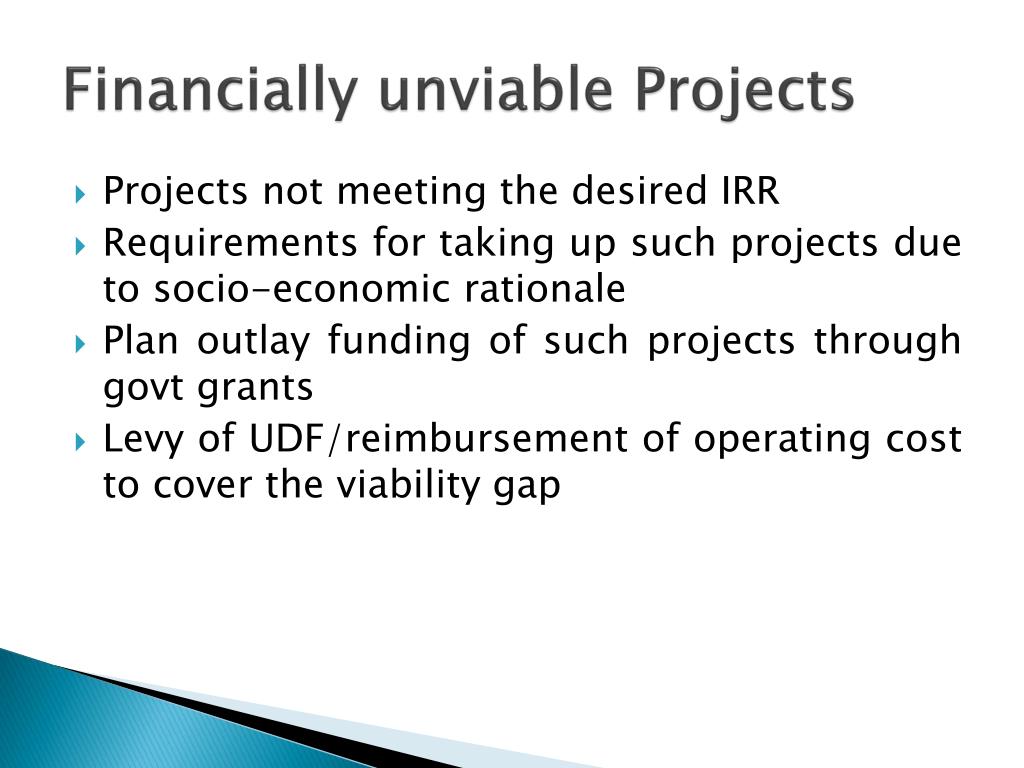 Financially unviable Projects

Projects not meeting the desired IRR

Requirements for taking up such projects due to socio-economic rationale

Plan outlay funding of such projects through govt grants

Levy of UDF/reimbursement of operating cost to cover the viability gap